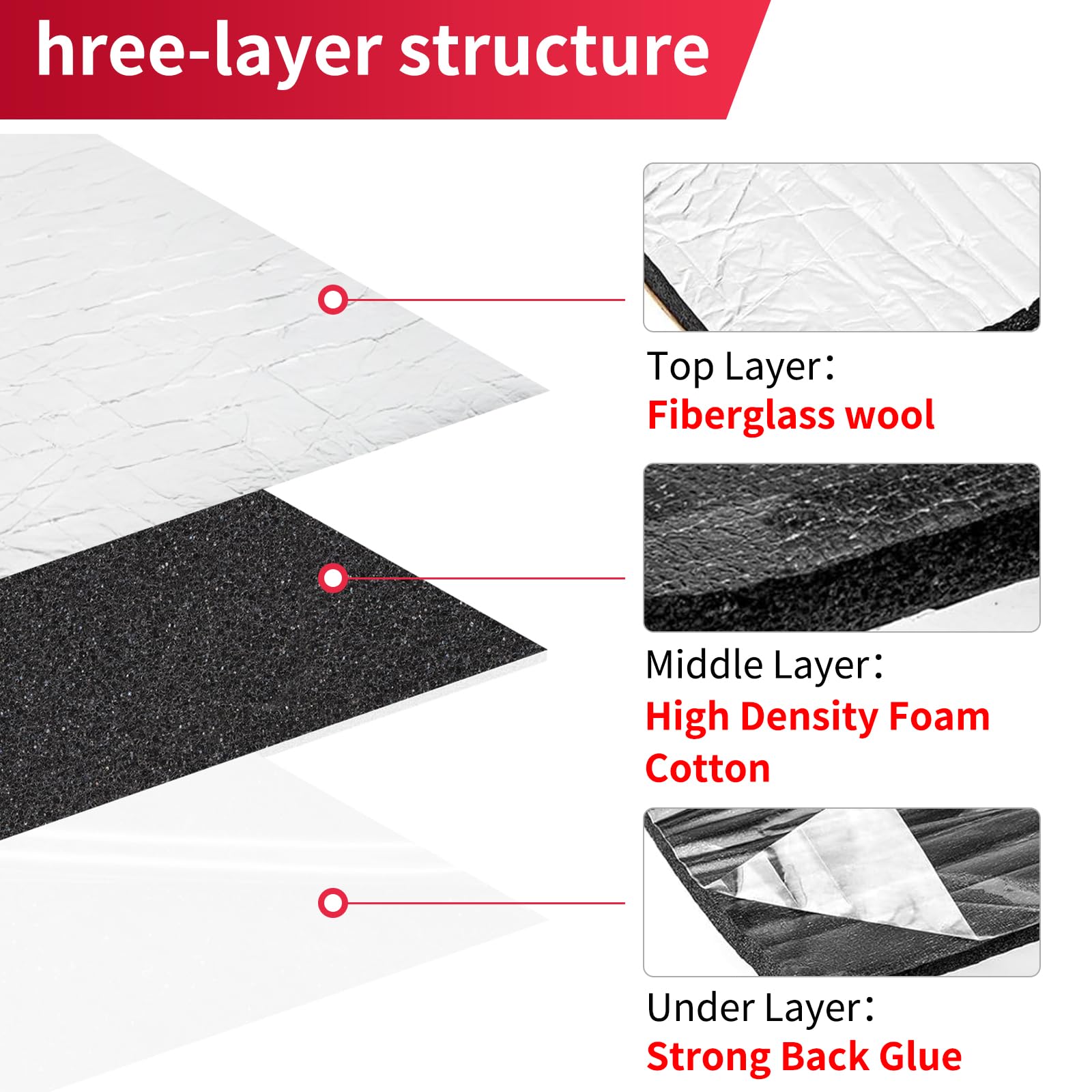 hree-layer structure

Top Layer：
Fiberglass wool

Middle Layer：
High Density Foam Cotton

Under Layer：
Strong Back Glue